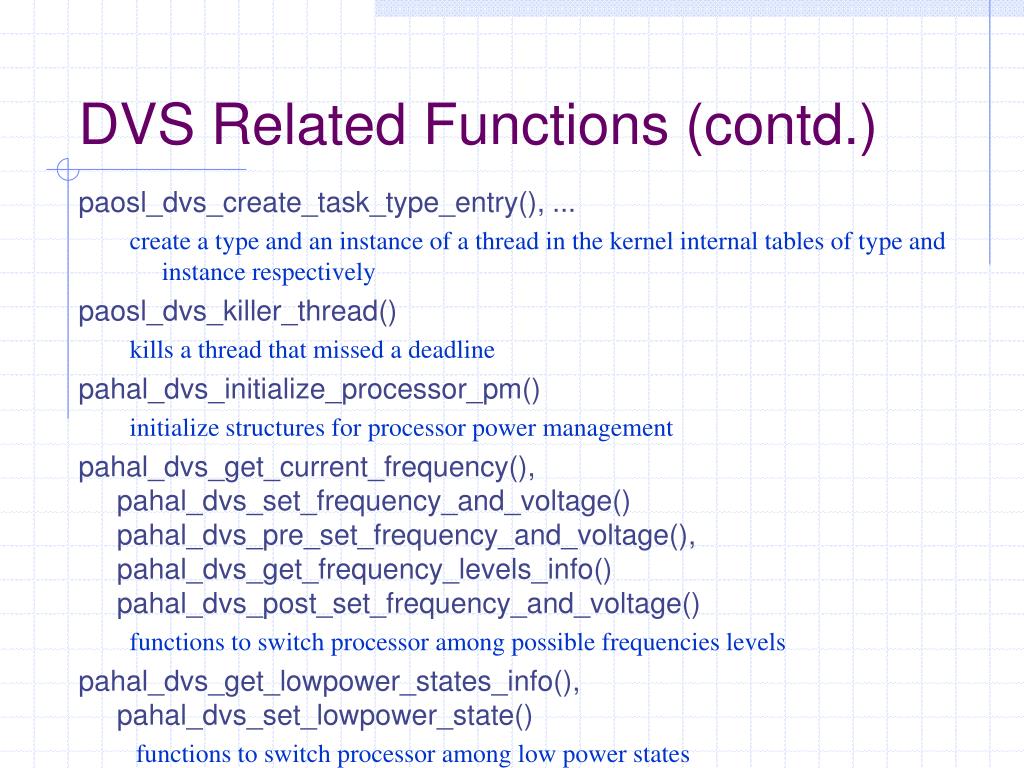 DVS Related Functions (contd.)

paosl_dvs_create_task_type_entry(), ...

create a type and an instance of a thread in the kernel internal tables of type and instance respectively

paosl_dvs_killer_thread()

kills a thread that missed a deadline

pahal_dvs_initialize_processor_pm()

initialize structures for processor power management

pahal_dvs_get_current_frequency(), pahal_dvs_set_frequency_and_voltage() pahal_dvs_pre_set_frequency_and_voltage(), pahal_dvs_get_frequency_levels_info() pahal_dvs_post_set_frequency_and_voltage()

functions to switch processor among possible frequencies levels

pahal_dvs_get_lowpower_states_info(), pahal_dvs_set_lowpower_state()

functions to switch processor among low power states